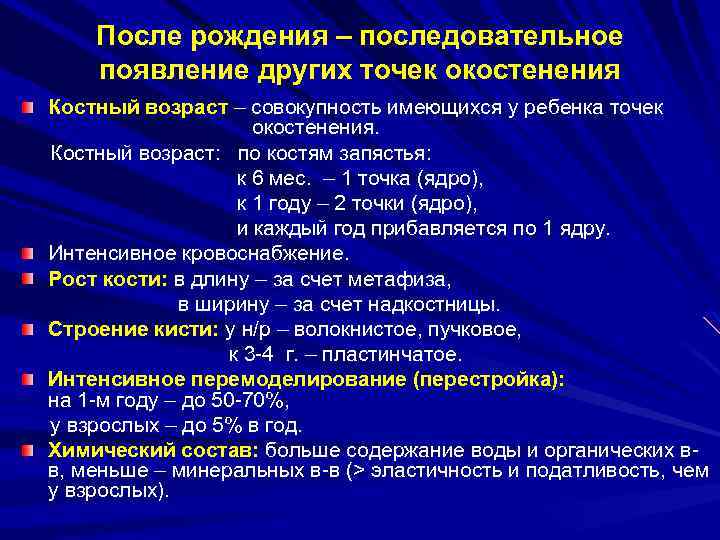 После рождения – последовательное появление других точек окостенения

Костный возраст – совокупность имеющихся у ребенка точек окостенения.

Костный возраст: по костям запястья:
к 6 мес. – 1 точка (ядро),
к 1 году – 2 точки (ядро),
и каждый год прибавляется по 1 ядру.

Интенсивное кровоснабжение.

Рост кости: в длину – за счет метафиза,
в ширину – за счет надкостницы.

Строение кисти: у н/р – волокнистое, пучковое,
к 3-4 г. – пластинчатое.

Интенсивное перемоделирование (перестройка):
на 1-м году – до 50-70%,
у взрослых – до 5% в год.

Химический состав: больше содержание воды и органических в-в, меньше – минеральных в-в (> эластичность и податливость, чем у взрослых).